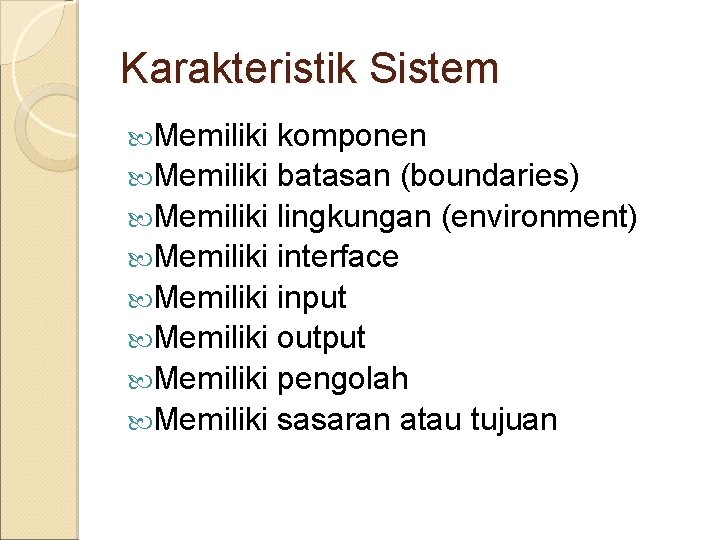 Karakteristik Sistem

Memiliki komponen
Memiliki batasan (boundaries)
Memiliki lingkungan (environment)
Memiliki interface
Memiliki input
Memiliki output
Memiliki pengolah
Memiliki sasaran atau tujuan